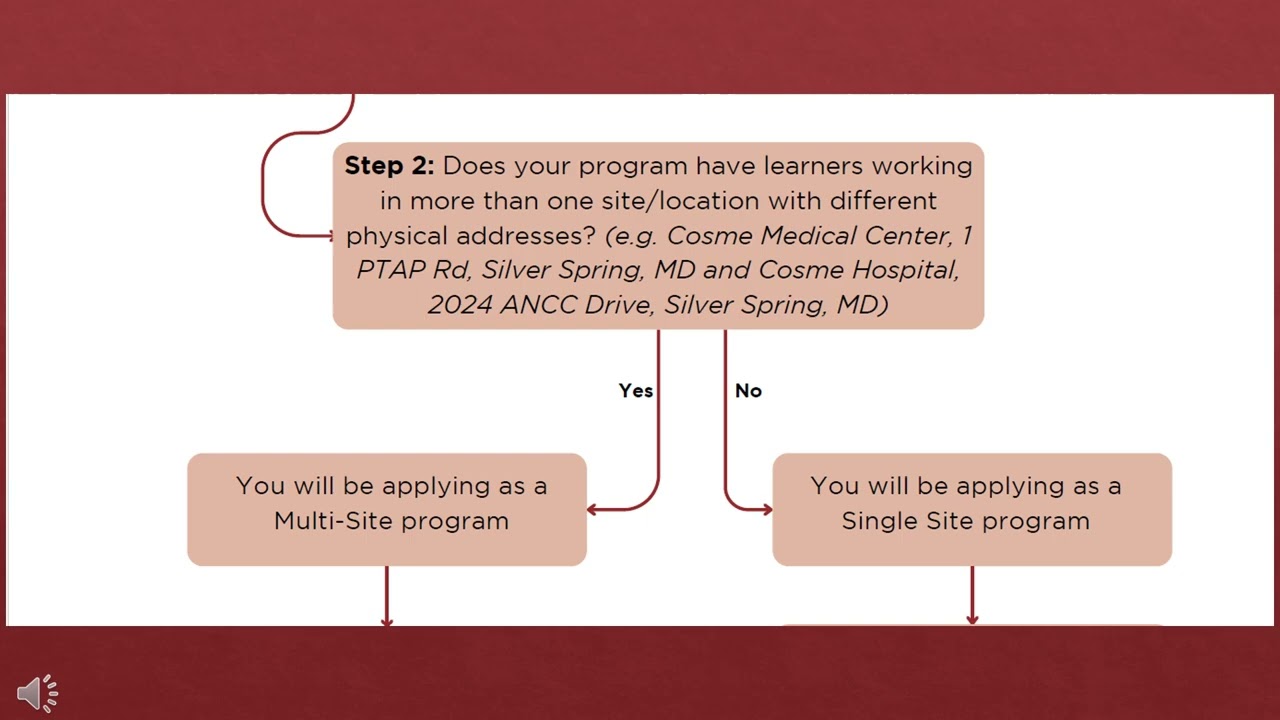 **Step 2:** Does your program have learners working in more than one site/location with different physical addresses? *(e.g. Cosme Medical Center, 1 PTAP Rd, Silver Spring, MD and Cosme Hospital, 2024 ANCC Drive, Silver Spring, MD)*

Yes

No

You will be applying as a Multi-Site program

You will be applying as a Single Site program